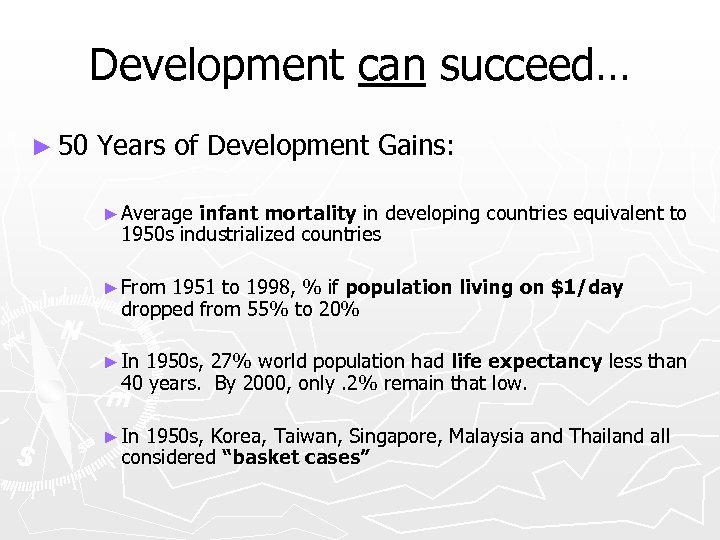 Development can succeed…

► 50 Years of Development Gains:

► Average infant mortality in developing countries equivalent to 1950s industrialized countries

► From 1951 to 1998, % if population living on \$1/day dropped from 55% to 20%

► In 1950s, 27% world population had life expectancy less than 40 years. By 2000, only .2% remain that low.

► In 1950s, Korea, Taiwan, Singapore, Malaysia and Thailand all considered “basket cases”